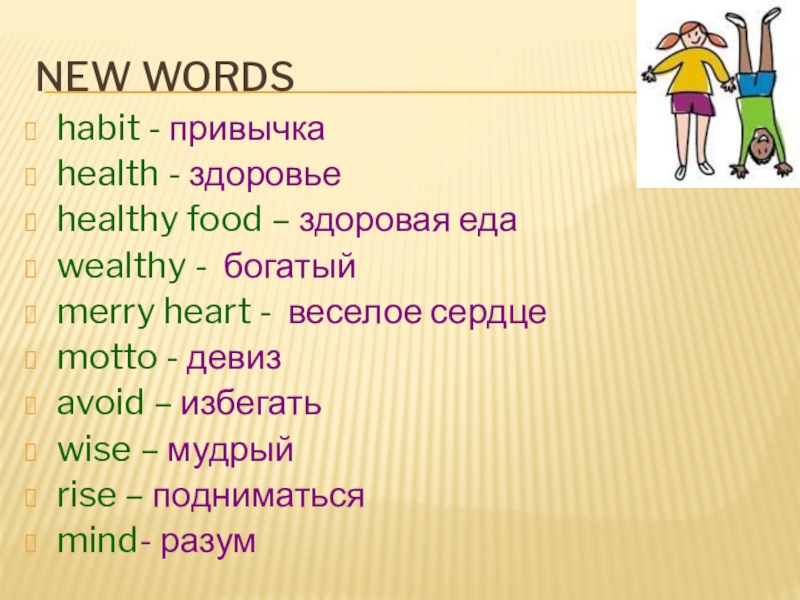 NEW WORDS

habit - привычка
health - здоровье
healthy food – здоровая еда
wealthy - богатый
merry heart - веселое сердце
motto - девиз
avoid – избегать
wise – мудрый
rise – подниматься
mind- разум